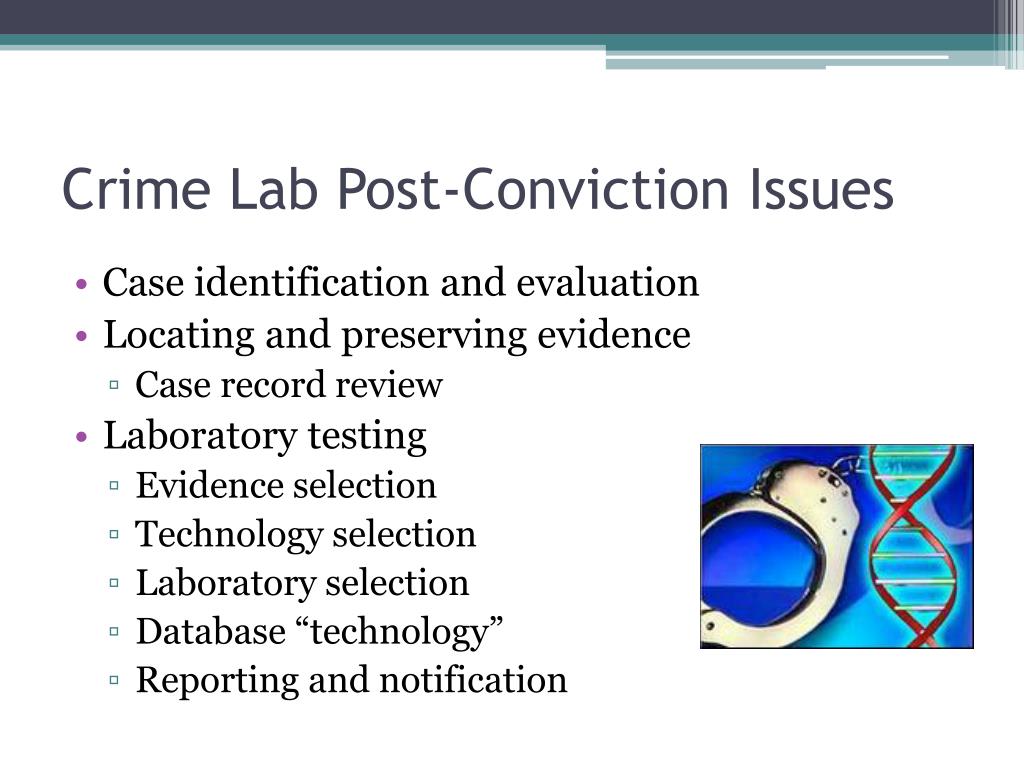 Crime Lab Post-Conviction Issues

• Case identification and evaluation
• Locating and preserving evidence
▫ Case record review
• Laboratory testing
▫ Evidence selection
▫ Technology selection
▫ Laboratory selection
▫ Database “technology”
▫ Reporting and notification